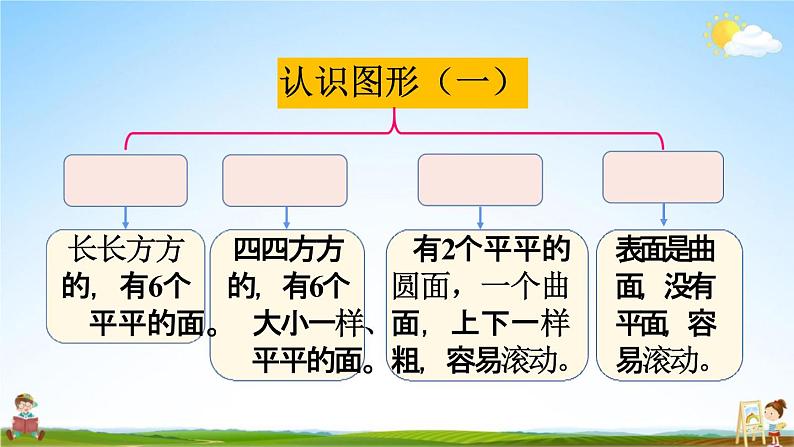 认识图形（一）

长长方方的，有6个平平的面。

四四方方的，有6个大小一样、平平的面。

有2个平平的圆面，一个曲面，上下一样粗，容易滚动。

表面是曲面，没有平面，容易滚动。